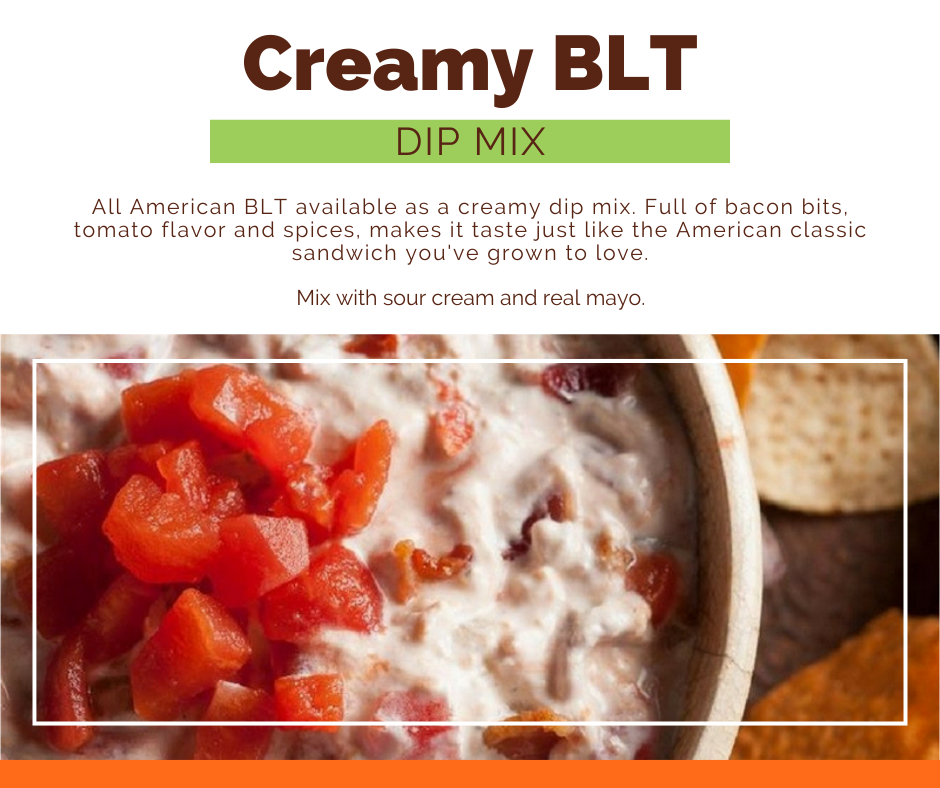 Creamy BLT

DIP MIX

All American BLT available as a creamy dip mix. Full of bacon bits, tomato flavor and spices, makes it taste just like the American classic sandwich you've grown to love.

Mix with sour cream and real mayo.